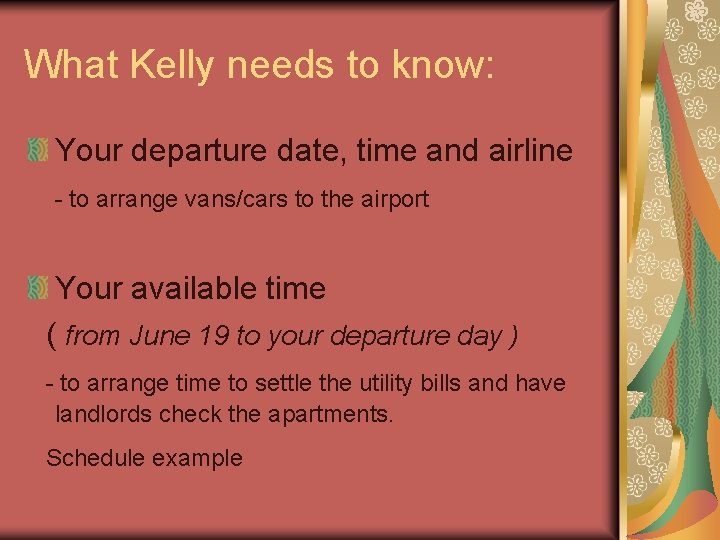 What Kelly needs to know:

Your departure date, time and airline

- to arrange vans/cars to the airport

Your available time

( from June 19 to your departure day )

- to arrange time to settle the utility bills and have landlords check the apartments.

Schedule example